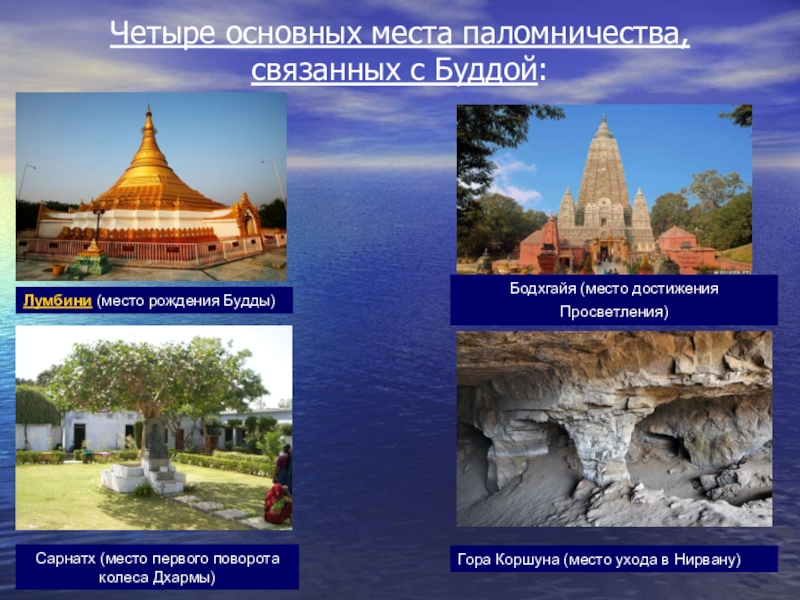 Четыре основных места паломничества, связанных с Буддой:

Лумбини (место рождения Будды)

Бодхгайя (место достижения Просветления)

Сарнатх (место первого поворота колеса Дхармы)

Гора Коршуна (место ухода в Нирвану)